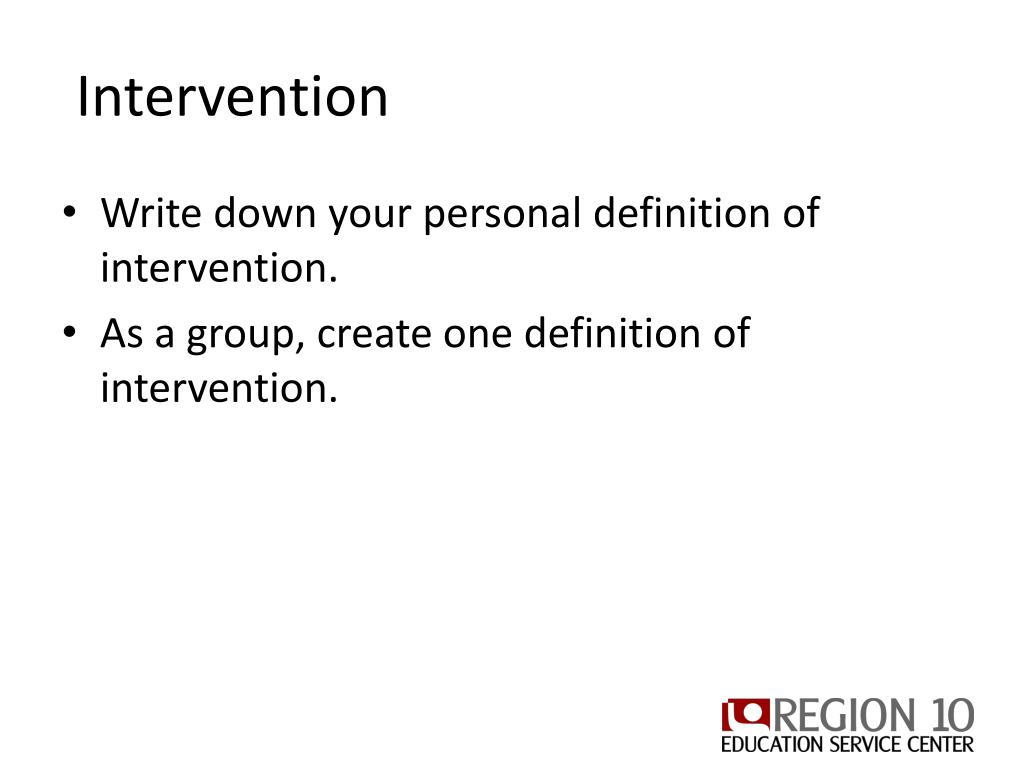 Intervention

• Write down your personal definition of intervention.
• As a group, create one definition of intervention.

REGION 10
EDUCATION SERVICE CENTER